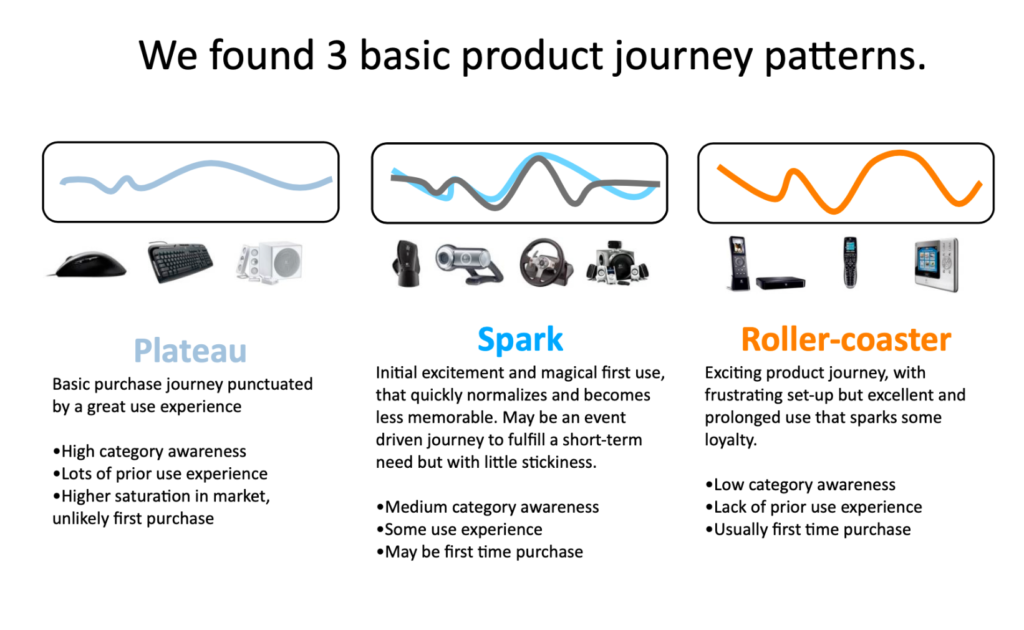 We found 3 basic product journey patterns.

Plateau

Basic purchase journey punctuated by a great use experience

•High category awareness
•Lots of prior use experience
•Higher saturation in market, unlikely first purchase

Spark

Initial excitement and magical first use, that quickly normalizes and becomes less memorable. May be an event driven journey to fulfill a short-term need but with little stickiness.

•Medium category awareness
•Some use experience
•May be first time purchase

Roller-coaster

Exciting product journey, with frustrating set-up but excellent and prolonged use that sparks some loyalty.

•Low category awareness
•Lack of prior use experience
•Usually first time purchase